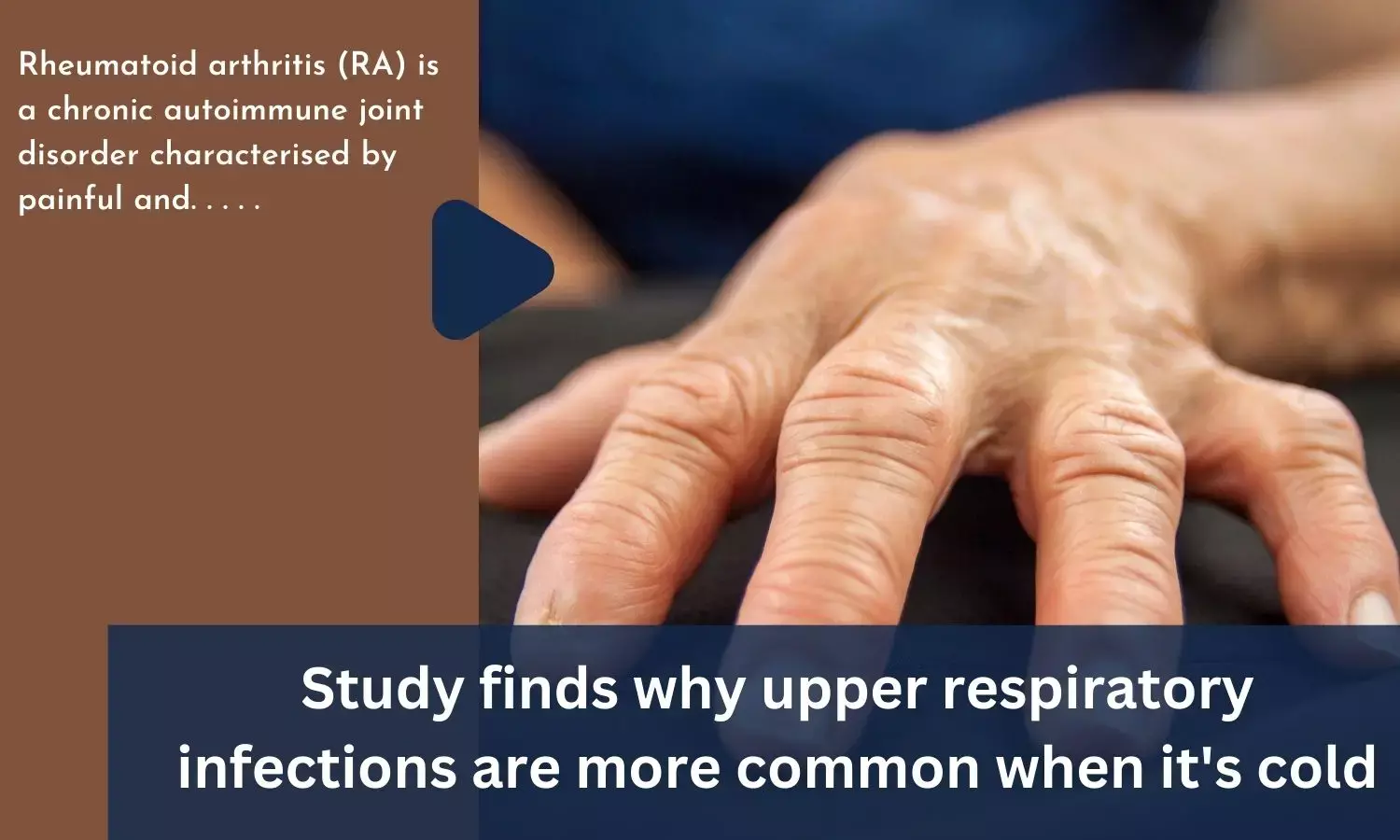 Rheumatoid arthritis (RA) is a chronic autoimmune joint disorder characterised by painful and. . . . .

Study finds why upper respiratory infections are more common when it's cold